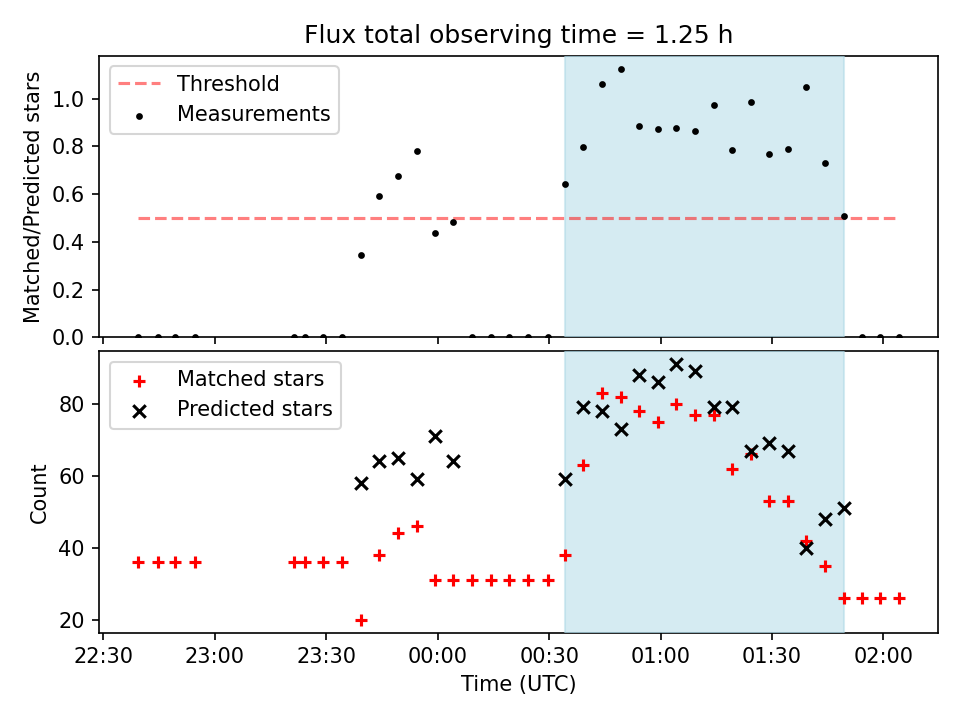 Flux total observing time = 1.25 h

Threshold
Measurements

Matched/Predicted stars

1.0
0.8
0.6
0.4
0.2
0.0

Matched stars
Predicted stars

Count

80
60
40
20

22:30
23:00
23:30
00:00
00:30
01:00
01:30
02:00

Time (UTC)